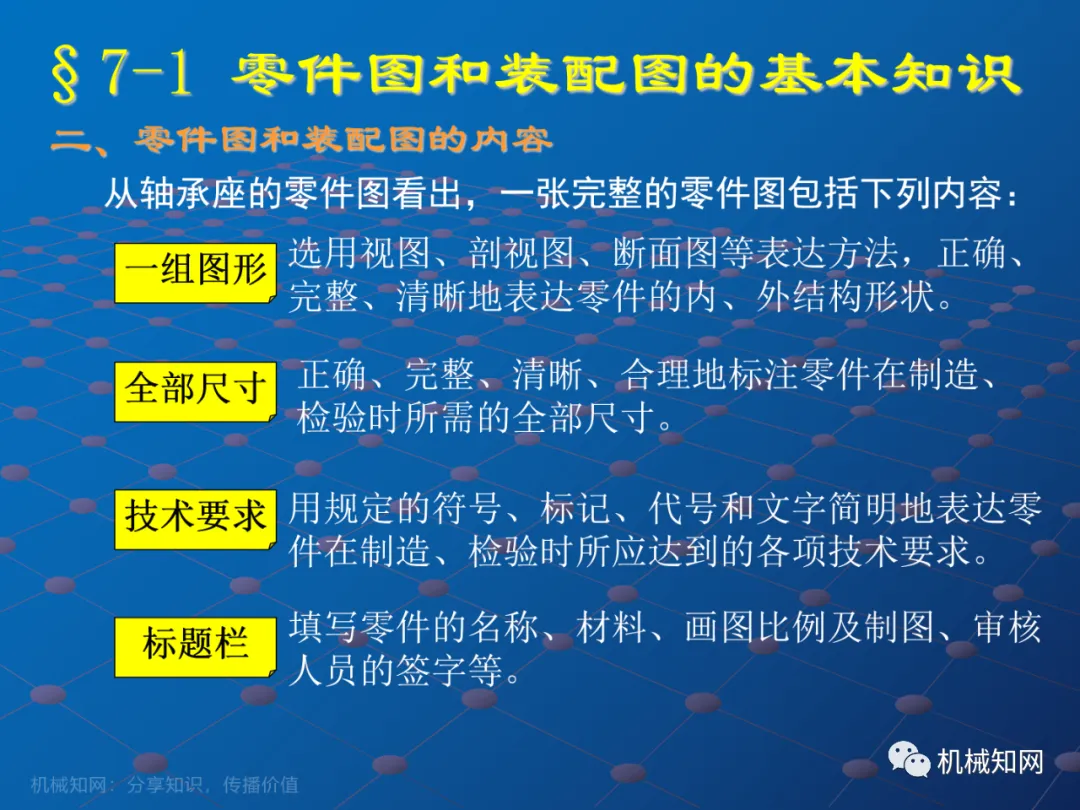 §7-1 零件图和装配图的基本知识

二、零件图和装配图的内容

从轴承座的零件图看出，一张完整的零件图包括下列内容：

一组图形

选用视图、剖视图、断面图等表达方法，正确、完整、清晰地表达零件的内、外结构形状。

全部尺寸

正确、完整、清晰、合理地标注零件在制造、检验时所需的全部尺寸。

技术要求

用规定的符号、标记、代号和文字简明地表达零件在制造、检验时所应达到的各项技术要求。

标题栏

填写零件的名称、材料、画图比例及制图、审核人员的签字等。

机械知网：分享知识，传播价值

机械知网